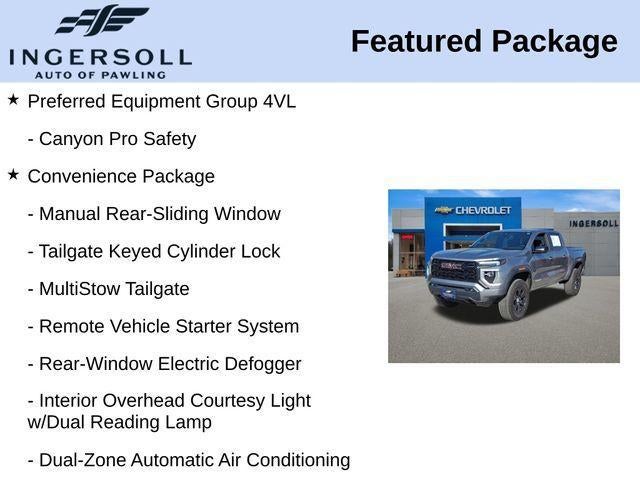 INGERSOLL
AUTO OF PAWLING

Featured Package

★ Preferred Equipment Group 4VL

- Canyon Pro Safety

★ Convenience Package

- Manual Rear-Sliding Window

- Tailgate Keyed Cylinder Lock

- MultiStow Tailgate

- Remote Vehicle Starter System

- Rear-Window Electric Defogger

- Interior Overhead Courtesy Light w/Dual Reading Lamp

- Dual-Zone Automatic Air Conditioning

CHEVROLET

INGERSOLL

GMC